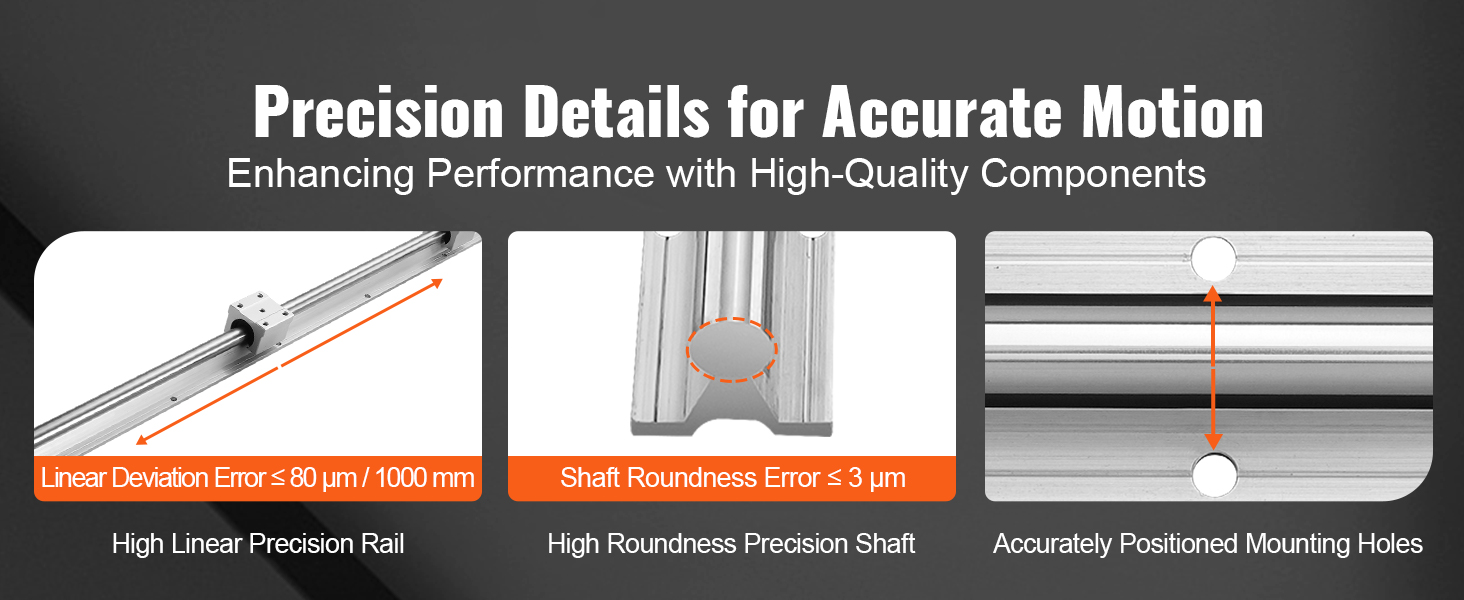 Precision Details for Accurate Motion
Enhancing Performance with High-Quality Components

Linear Deviation Error ≤ 80 μm / 1000 mm

High Linear Precision Rail

Shaft Roundness Error ≤ 3 μm

High Roundness Precision Shaft

Accurately Positioned Mounting Holes